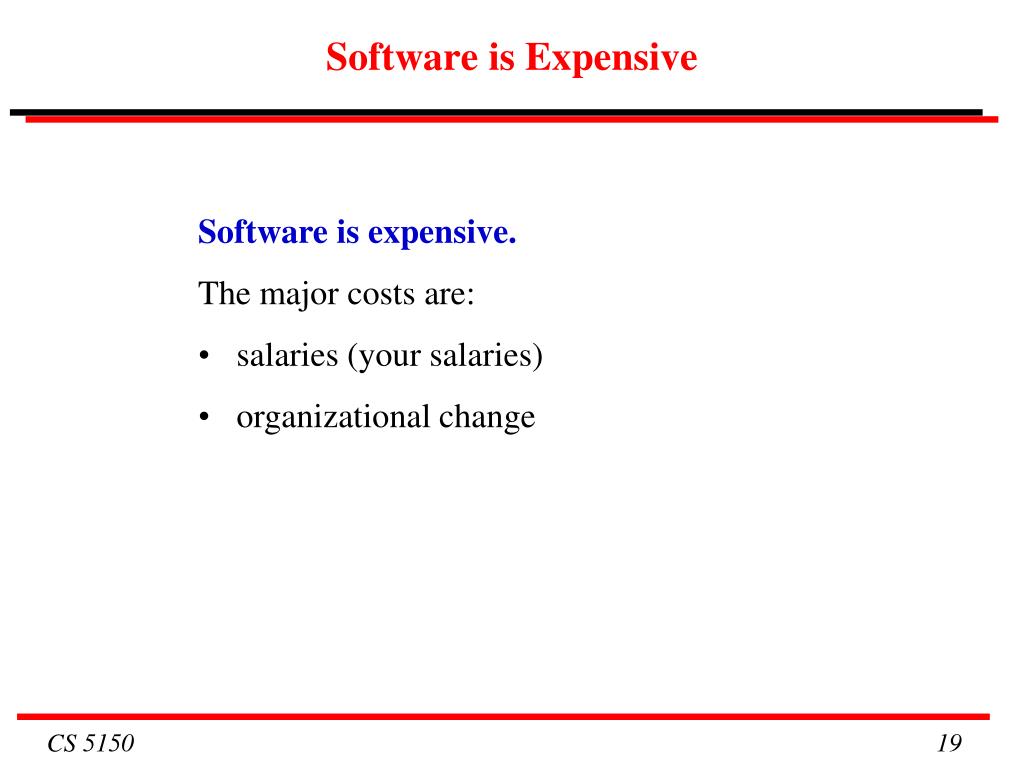 Software is Expensive

Software is expensive.

The major costs are:

• salaries (your salaries)

• organizational change

CS 5150

19